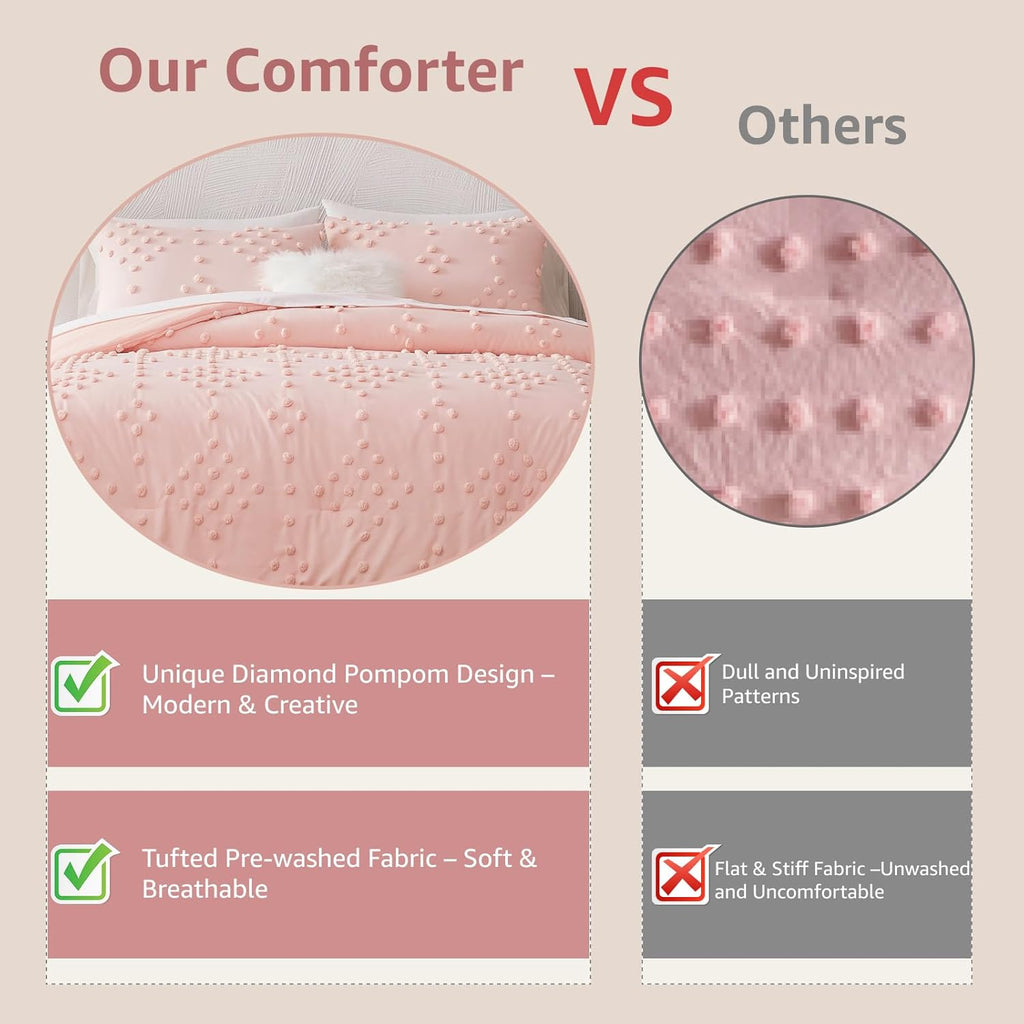 Our Comforter

VS

Others

Unique Diamond Pompom Design – Modern & Creative

Tufted Pre-washed Fabric – Soft & Breathable

Dull and Uninspired Patterns

Flat & Stiff Fabric –Unwashed and Uncomfortable